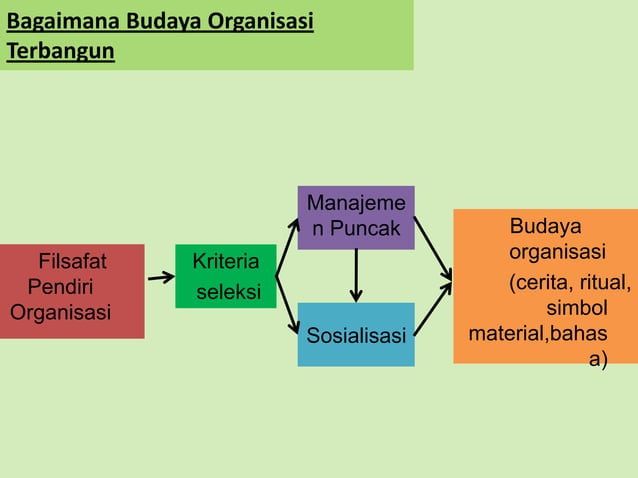 Bagaimana Budaya Organisasi Terbangun

Filsafat Pendiri Organisasi

Kriteria seleksi

Manajemen Puncak

Sosialisasi

Budaya organisasi (cerita, ritual, simbol material,bahasa)